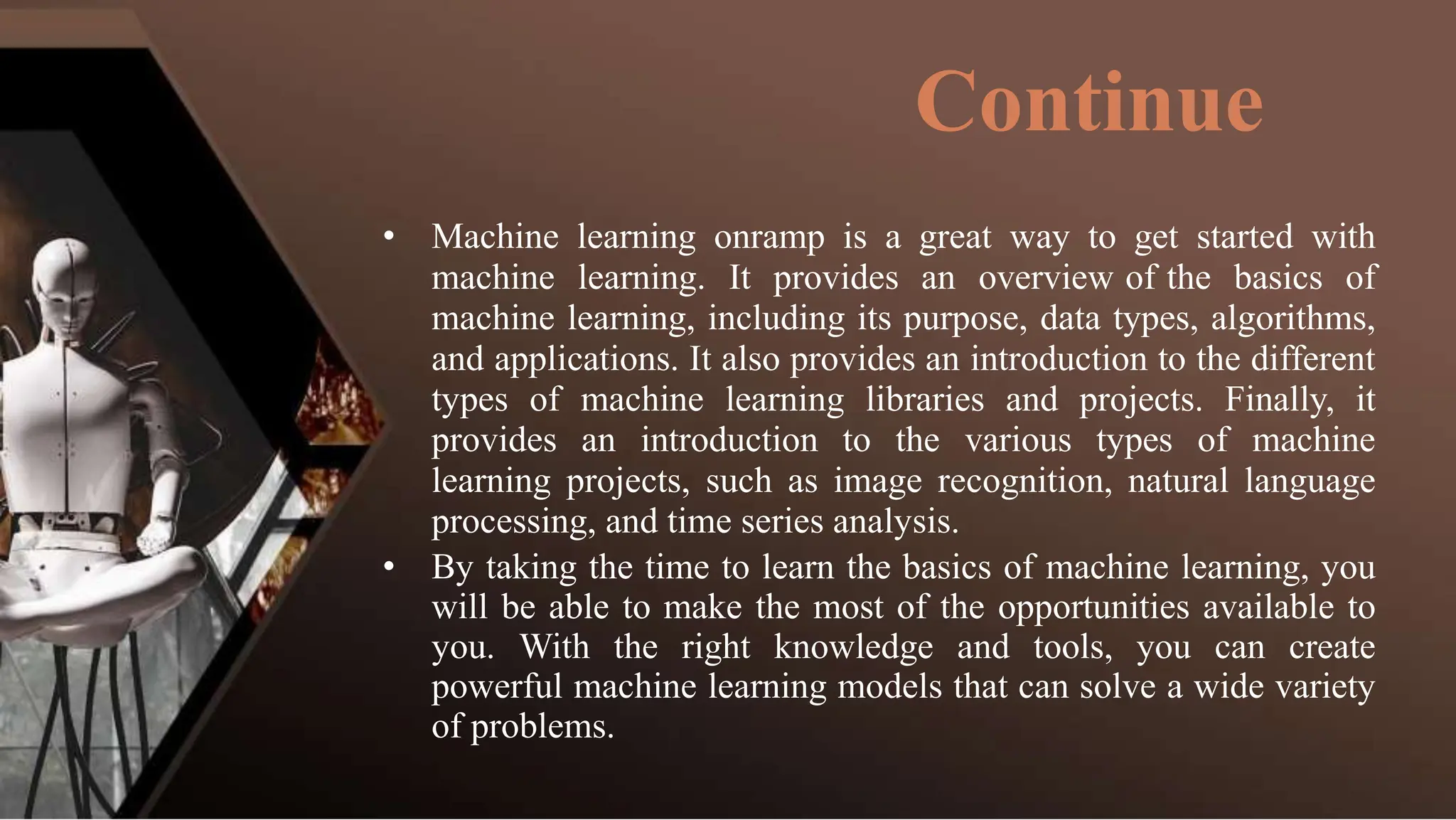 Continue

• Machine learning onramp is a great way to get started with machine learning. It provides an overview of the basics of machine learning, including its purpose, data types, algorithms, and applications. It also provides an introduction to the different types of machine learning libraries and projects. Finally, it provides an introduction to the various types of machine learning projects, such as image recognition, natural language processing, and time series analysis.

• By taking the time to learn the basics of machine learning, you will be able to make the most of the opportunities available to you. With the right knowledge and tools, you can create powerful machine learning models that can solve a wide variety of problems.